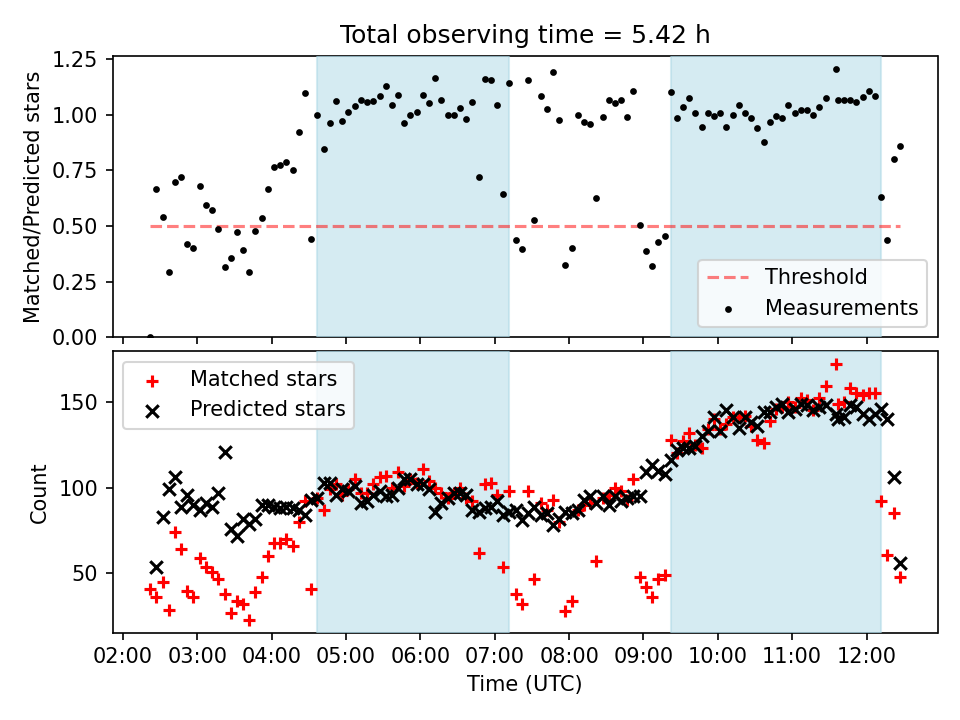 Total observing time = 5.42 h

Matched/Predicted stars

1.25
1.00
0.75
0.50
0.25
0.00

Threshold
Measurements

Matched stars
Predicted stars

Count

150
100
50

02:00 03:00 04:00 05:00 06:00 07:00 08:00 09:00 10:00 11:00 12:00

Time (UTC)